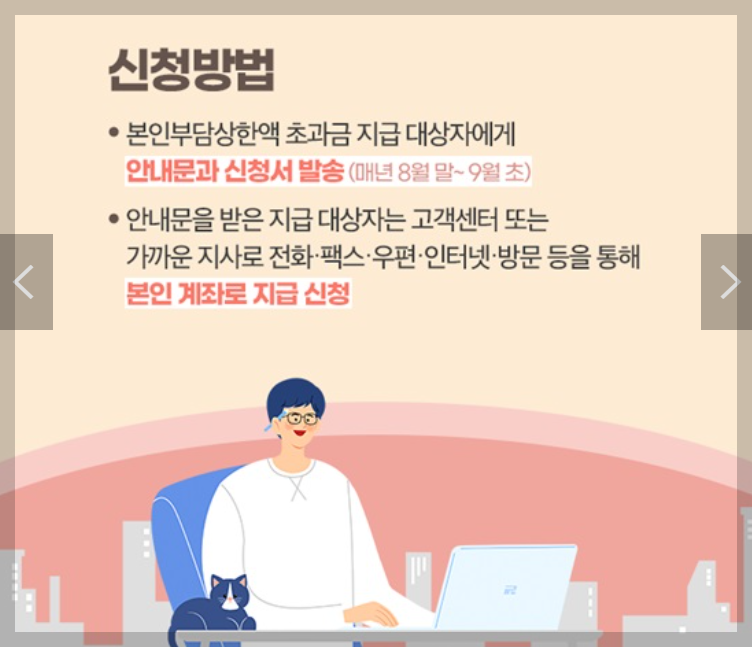 신청방법

• 본인부담상한액 초과금 지급 대상자에게 안내문과 신청서 발송 (매년 8월 말~ 9월 초)

• 안내문을 받은 지급 대상자는 고객센터 또는 가까운 지사로 전화·팩스·우편·인터넷·방문 등을 통해 본인 계좌로 지급 신청